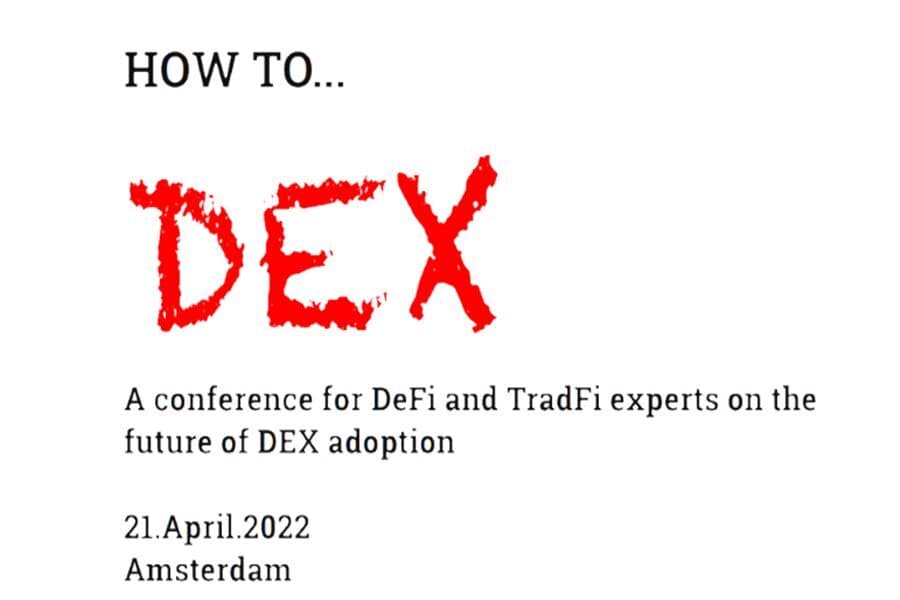 HOW TO...

DEX

A conference for DeFi and TradFi experts on the future of DEX adoption

21.April.2022
Amsterdam